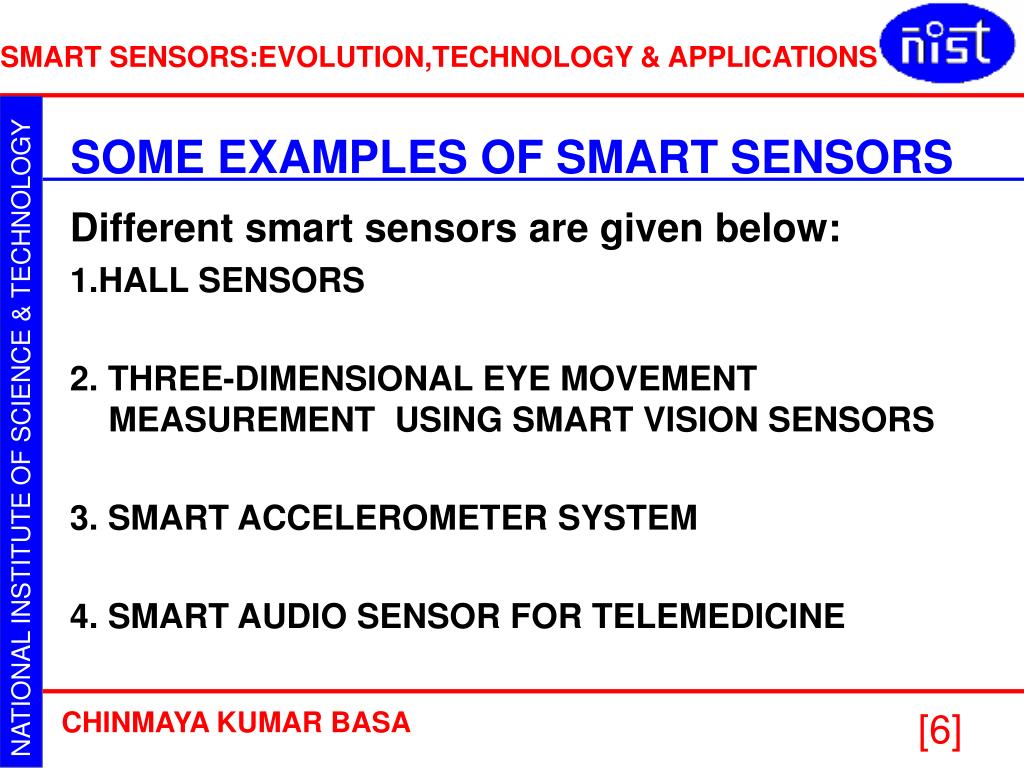 SMART SENSORS:EVOLUTION,TECHNOLOGY & APPLICATIONS

nist

NATIONAL INSTITUTE OF SCIENCE & TECHNOLOGY

SOME EXAMPLES OF SMART SENSORS

Different smart sensors are given below:

1.HALL SENSORS

2. THREE-DIMENSIONAL EYE MOVEMENT MEASUREMENT USING SMART VISION SENSORS

3. SMART ACCELEROMETER SYSTEM

4. SMART AUDIO SENSOR FOR TELEMEDICINE

CHINMAYA KUMAR BASA

[6]